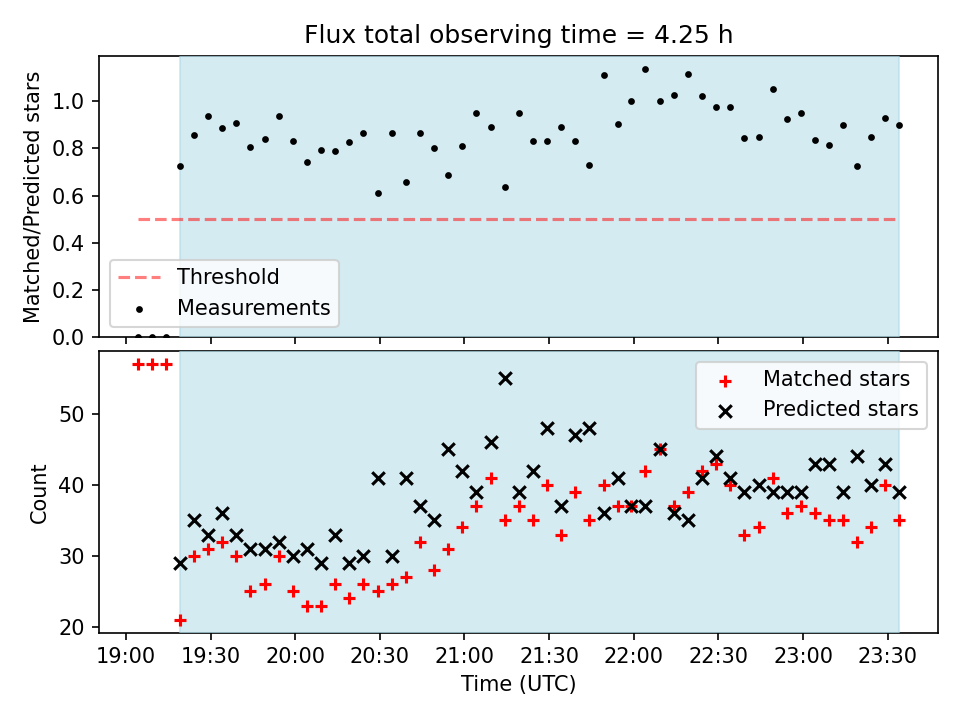 Flux total observing time = 4.25 h

Matched/Predicted stars

1.0
0.8
0.6
0.4
0.2
0.0

Threshold
Measurements

Count

50
40
30
20

Matched stars
Predicted stars

19:00
19:30
20:00
20:30
21:00
21:30
22:00
22:30
23:00
23:30

Time (UTC)